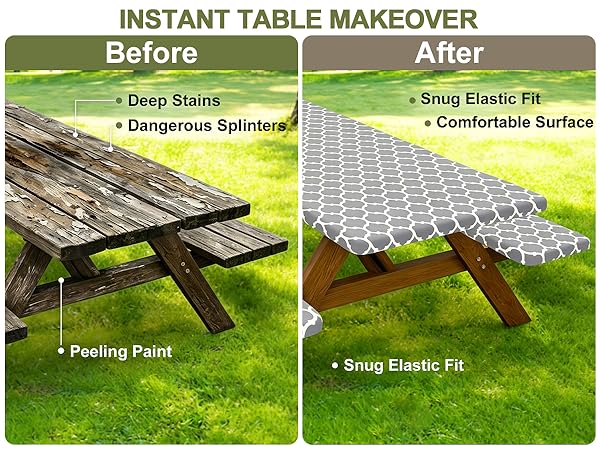 INSTANT TABLE MAKEOVER

Before

Deep Stains

Dangerous Splinters

Peeling Paint

After

Snug Elastic Fit

Comfortable Surface

Snug Elastic Fit